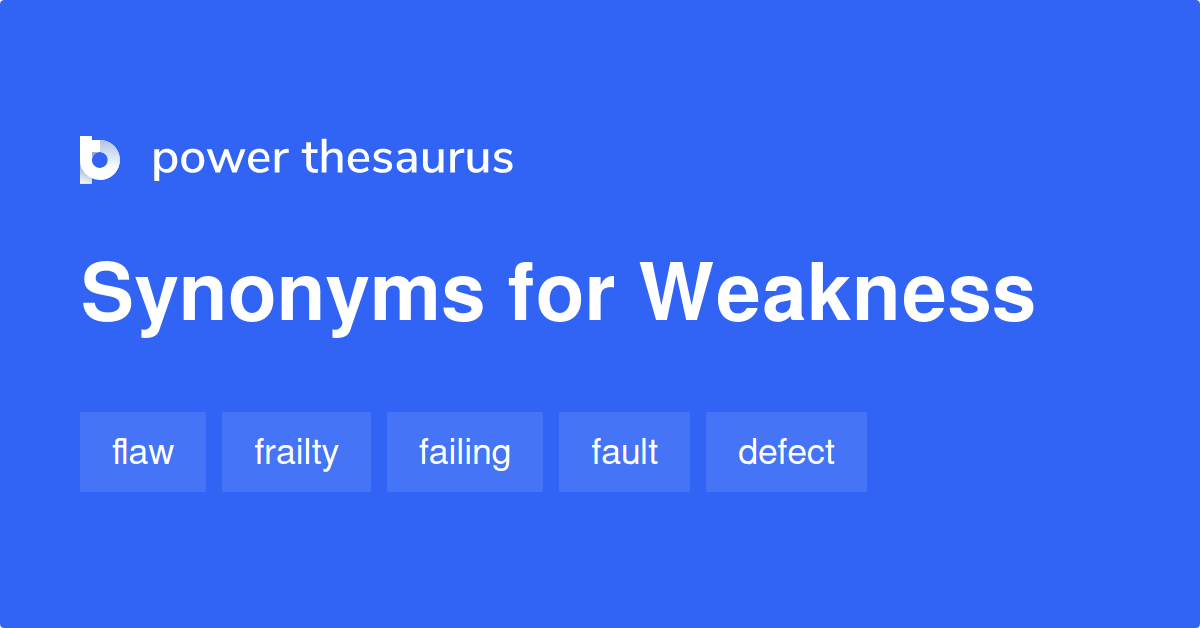 power thesaurus

Synonyms for Weakness

flaw frailty failing fault defect